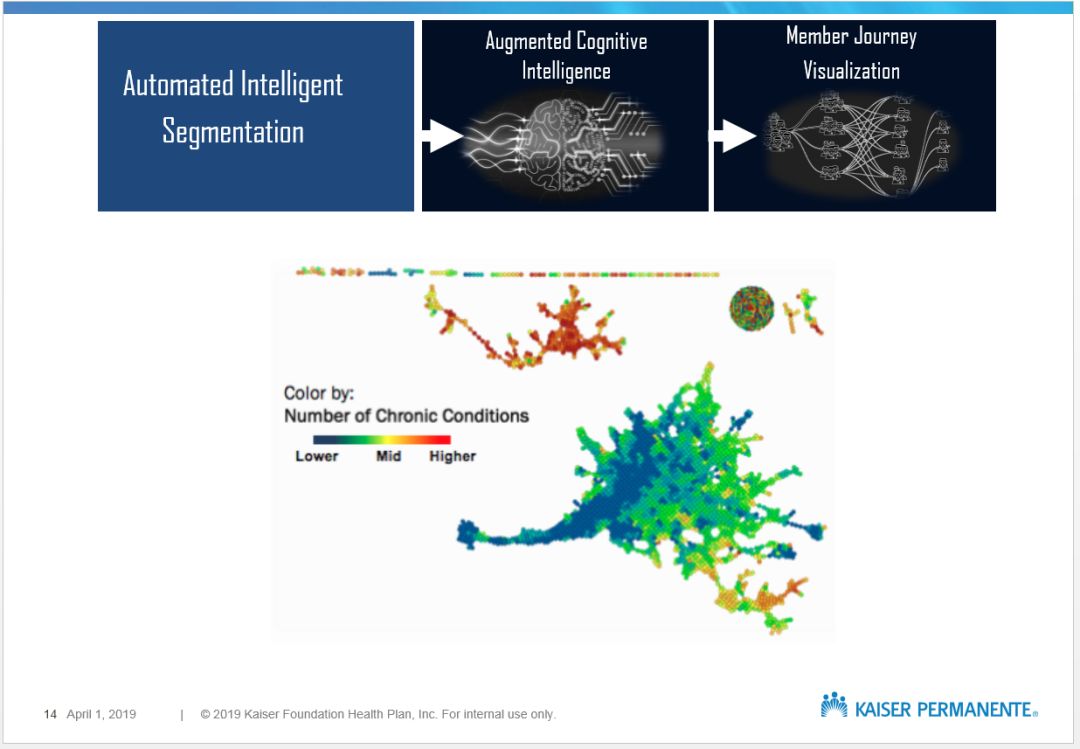 Automated Intelligent Segmentation

Augmented Cognitive Intelligence

Member Journey Visualization

Color by:
Number of Chronic Conditions
Lower Mid Higher

14 April 1, 2019 | © 2019 Kaiser Foundation Health Plan, Inc. For internal use only.

KAISER PERMANENTE®